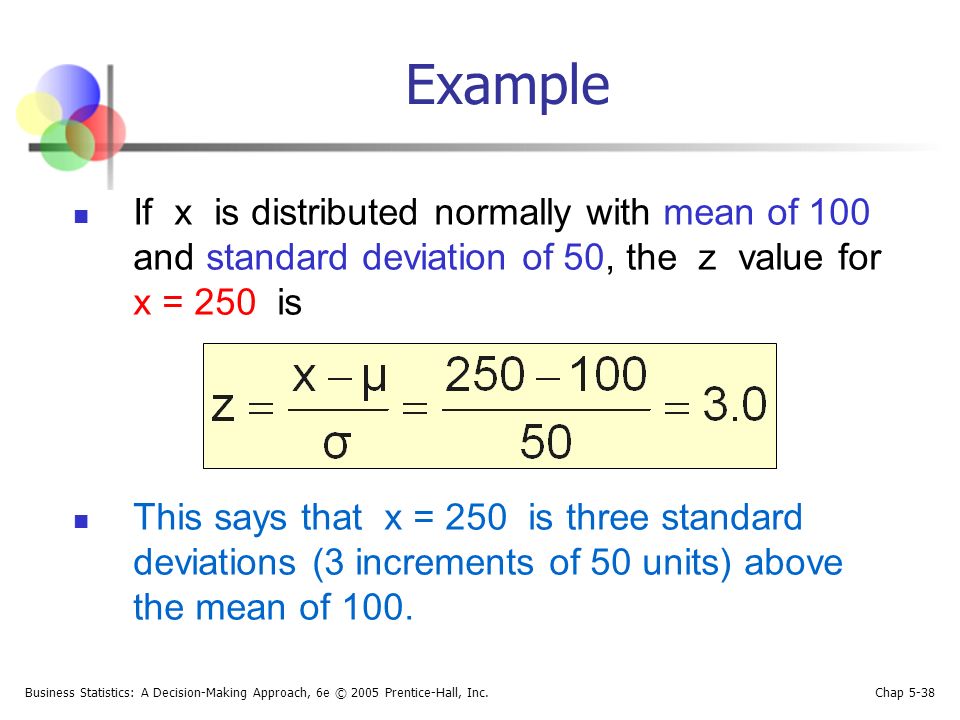 Example

If x is distributed normally with mean of 100 and standard deviation of 50, the z value for x = 250 is

$z = \frac{x - \mu}{\sigma} = \frac{250 - 100}{50} = 3.0$

This says that x = 250 is three standard deviations (3 increments of 50 units) above the mean of 100.

Business Statistics: A Decision-Making Approach, 6e © 2005 Prentice-Hall, Inc.

Chap 5-38